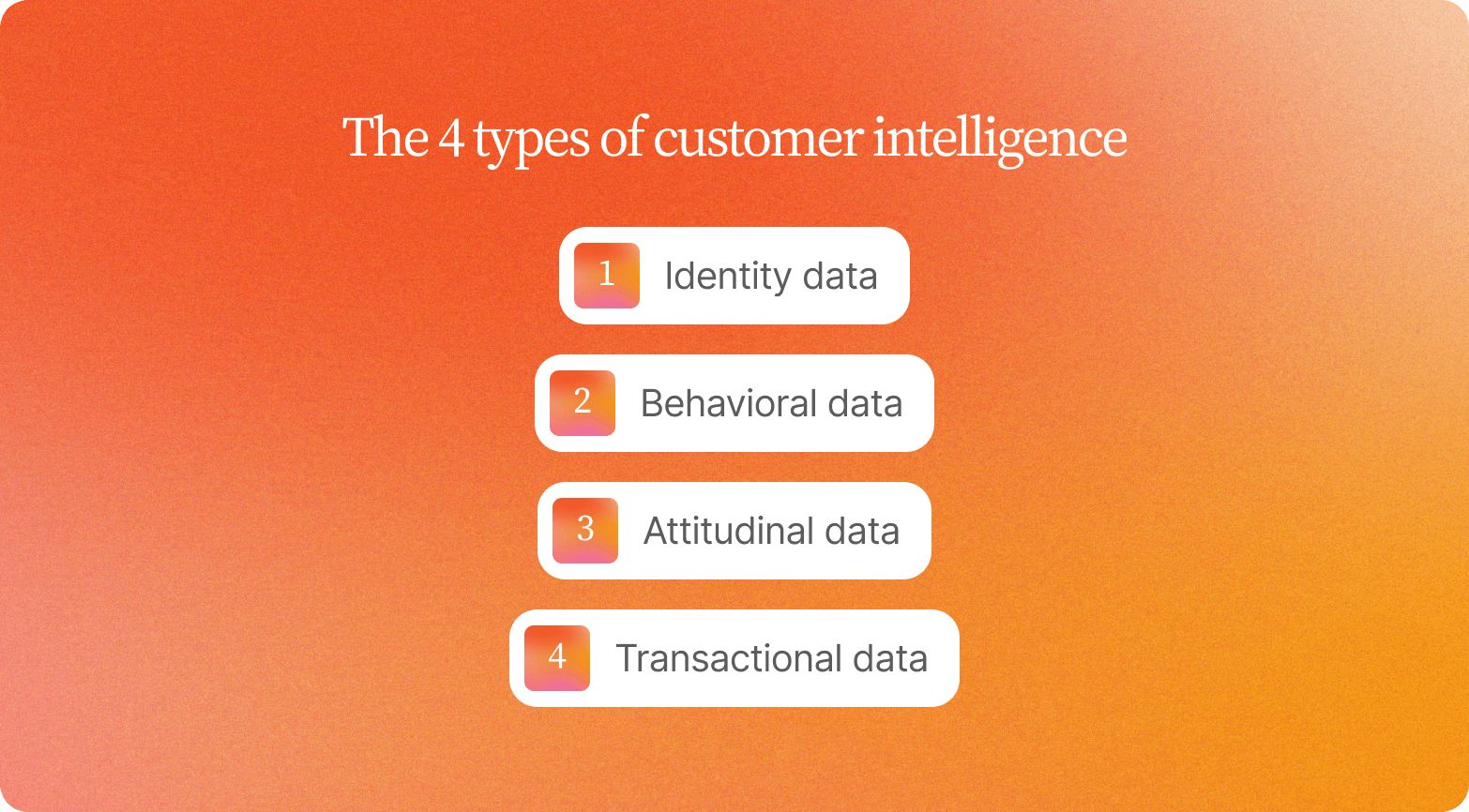 The 4 types of customer intelligence

1 Identity data

2 Behavioral data

3 Attitudinal data

4 Transactional data